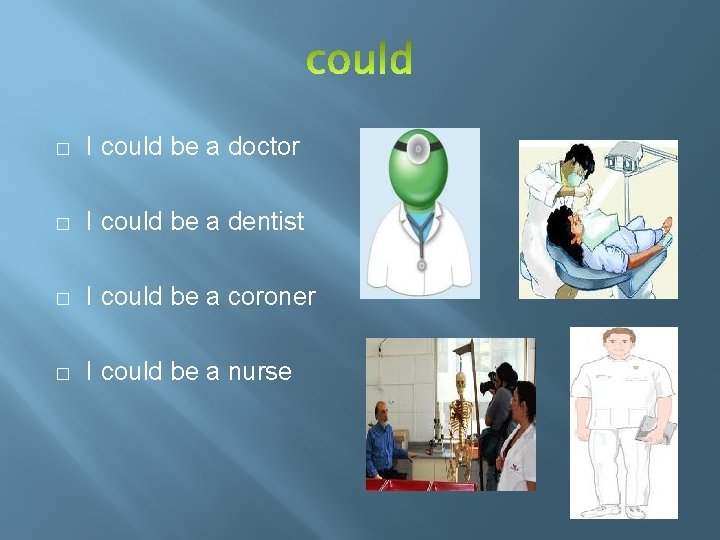 could

□ I could be a doctor

□ I could be a dentist

□ I could be a coroner

□ I could be a nurse